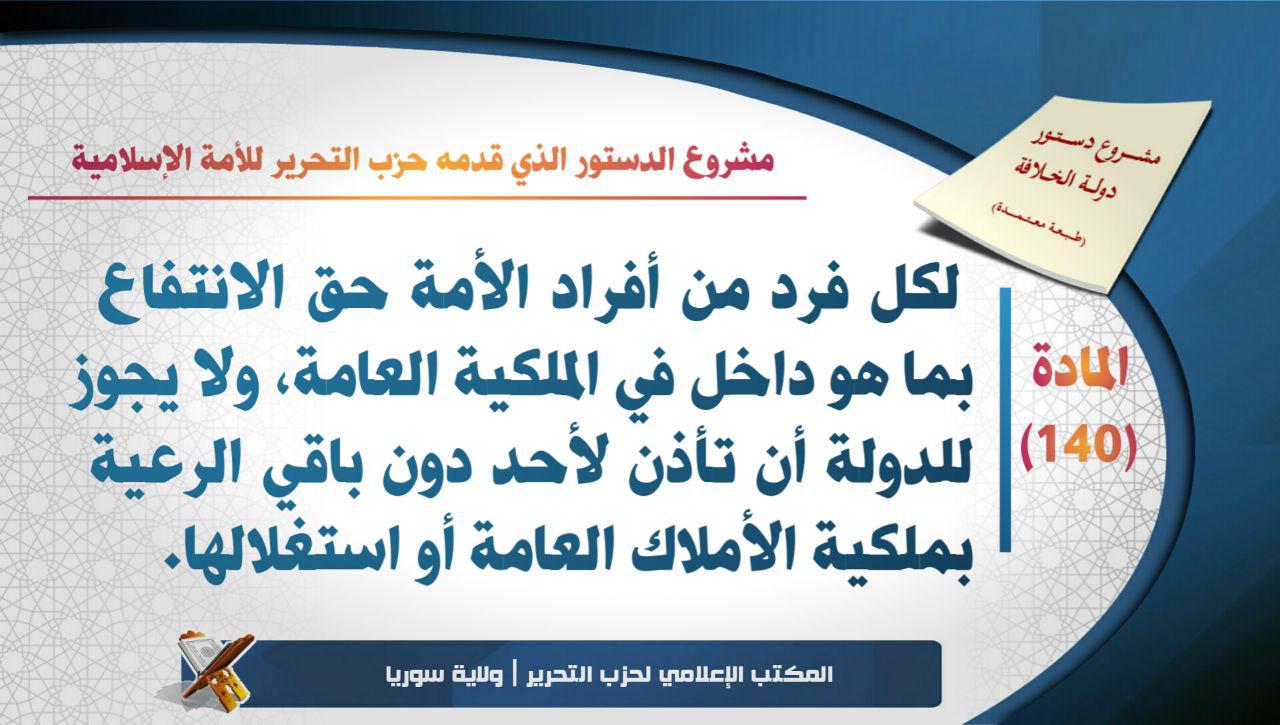 مشروع الدستور الذي قدمه حزب التحرير للأمة الإسلامية

مشروع دستور دولة الخلافة (طبعة معتمدة)

المادة (140)

لكل فرد من أفراد الأمة حق الانتفاع بما هو داخل في الملكية العامة، ولا يجوز للدولة أن تأذن لأحد دون باقي الرعية بملكية الأملاك العامة أو استغلالها.

المكتب الإعلامي لحزب التحرير | ولاية سوريا